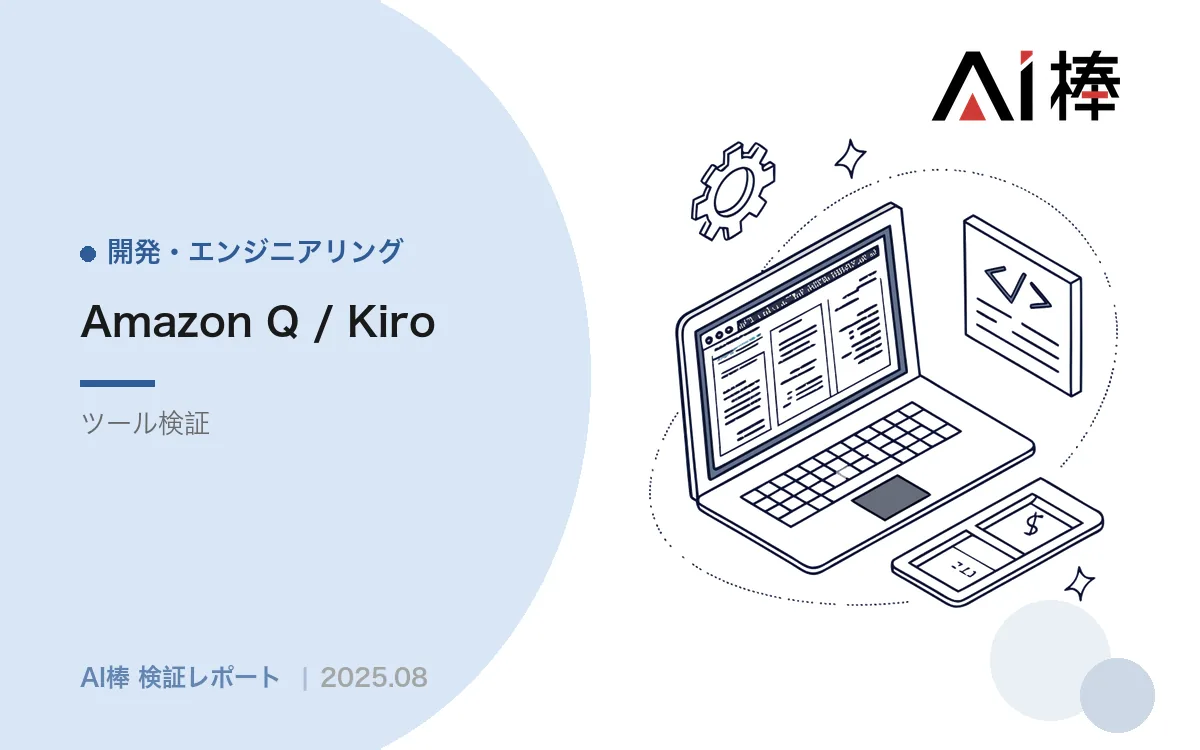 AI棒

開発・エンジニアリング

Amazon Q / Kiro

ツール検証

</>

$

AI棒 検証レポート | 2025.08